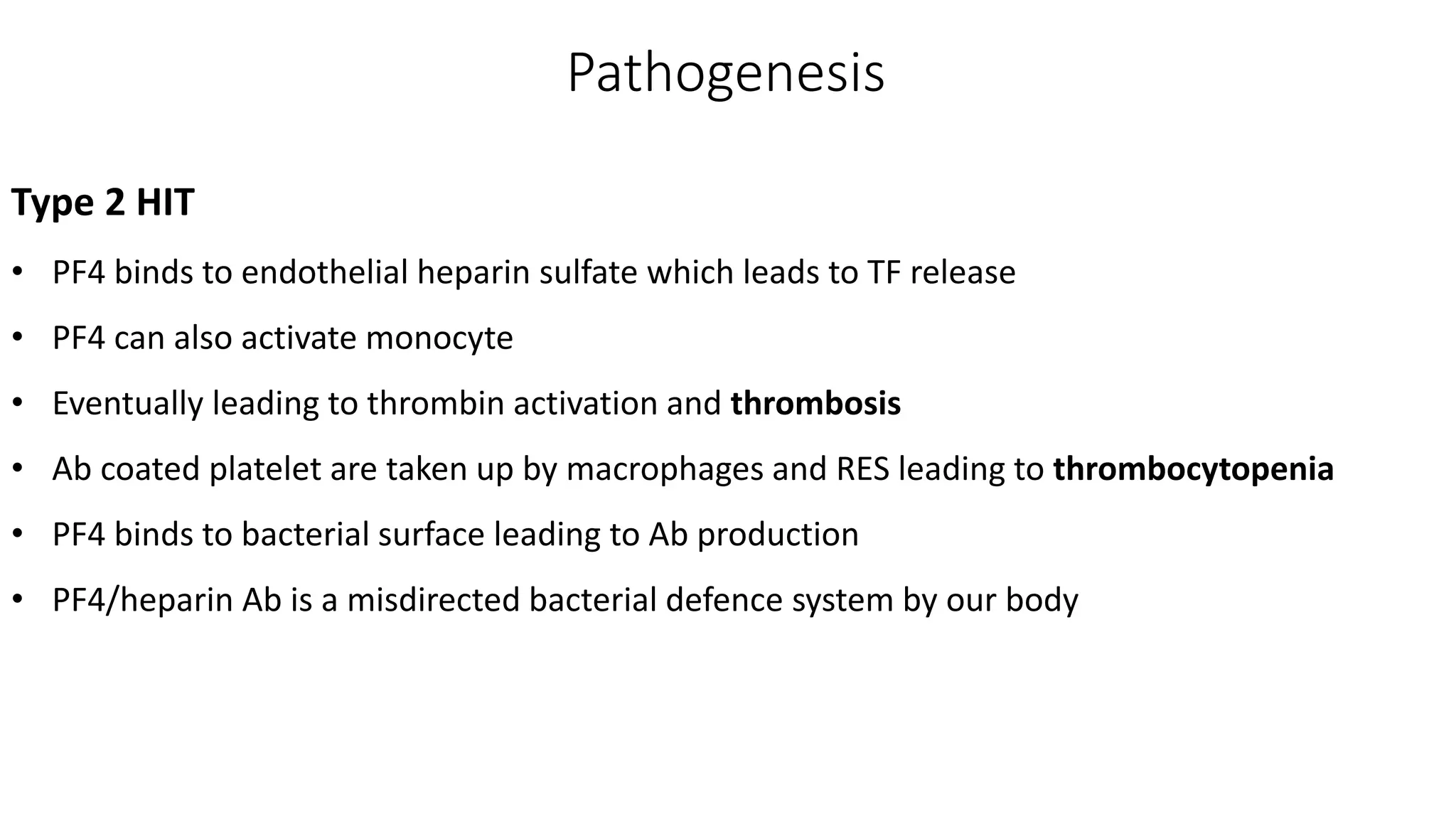 Pathogenesis

Type 2 HIT

• PF4 binds to endothelial heparin sulfate which leads to TF release
• PF4 can also activate monocyte
• Eventually leading to thrombin activation and thrombosis
• Ab coated platelet are taken up by macrophages and RES leading to thrombocytopenia
• PF4 binds to bacterial surface leading to Ab production
• PF4/heparin Ab is a misdirected bacterial defence system by our body